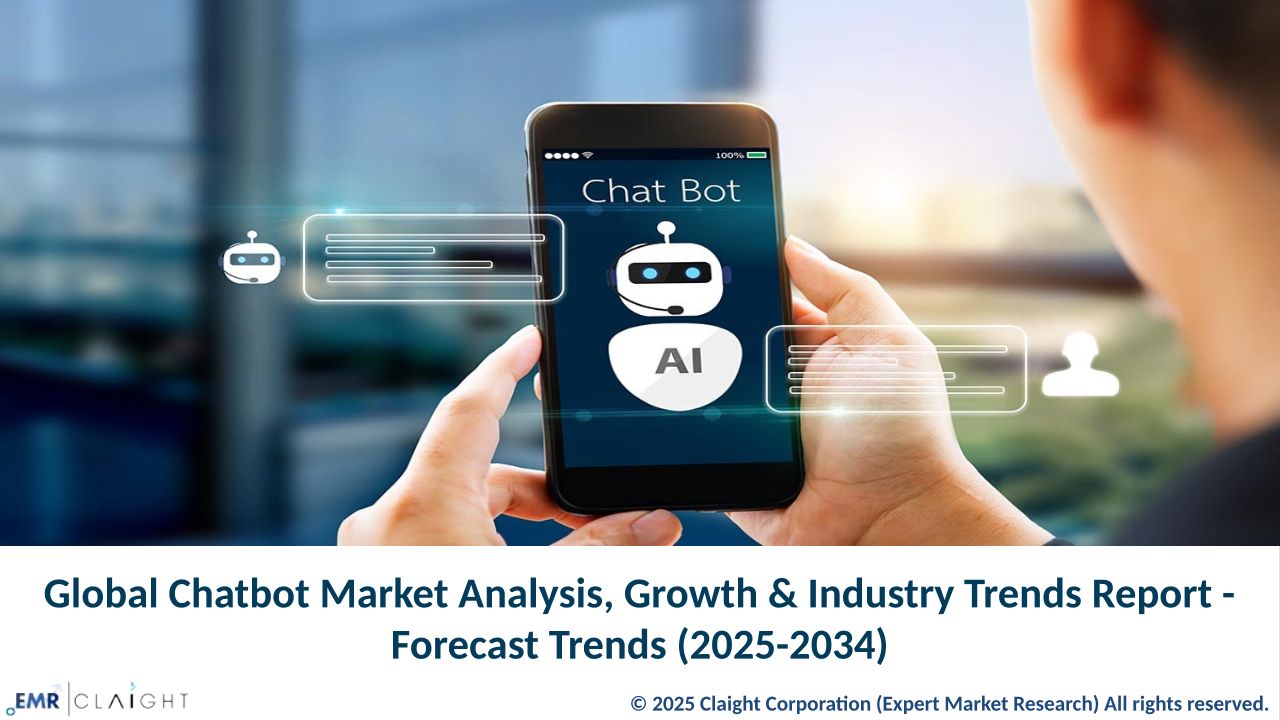 100%

Chat Bot

AI

Global Chatbot Market Analysis, Growth & Industry Trends Report - Forecast Trends (2025-2034)

EMR | CLAIGHT

© 2025 Claight Corporation (Expert Market Research) All rights reserved.